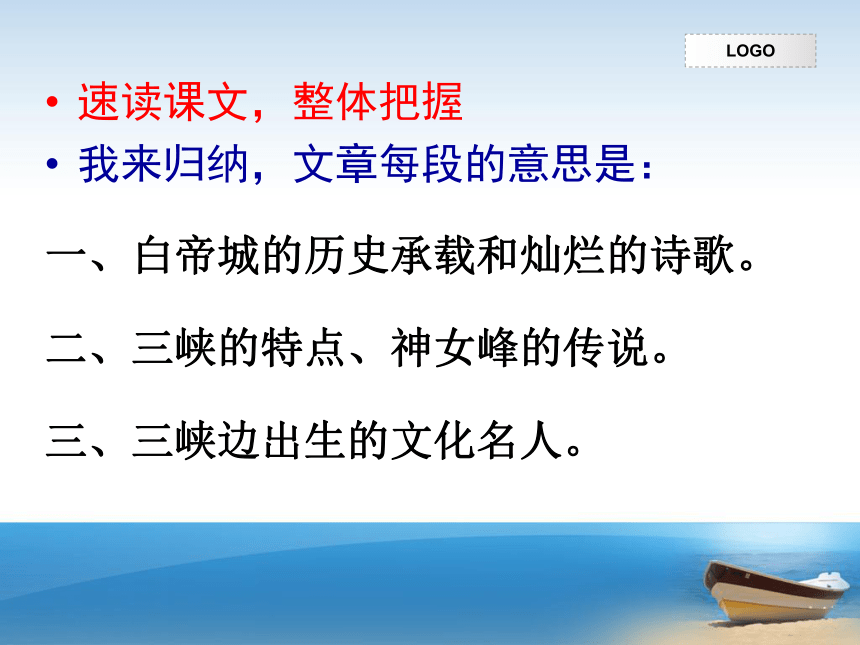 LOGO

• 速读课文，整体把握
• 我来归纳，文章每段的意思是：

一、白帝城的历史承载和灿烂的诗歌。

二、三峡的特点、神女峰的传说。

三、三峡边出生的文化名人。